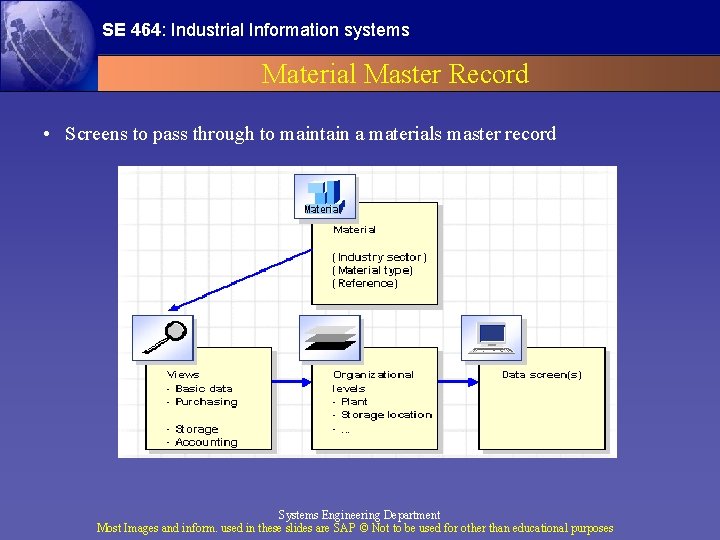 SE 464: Industrial Information systems

Material Master Record

• Screens to pass through to maintain a materials master record

Material

Material

(Industry sector)
(Material type)
(Reference)

Views
- Basic data
- Purchasing

- Storage
- Accounting

Organizational levels
- Plant
- Storage location
- ...

Data screen(s)

Systems Engineering Department
Most Images and inform. used in these slides are SAP © Not to be used for other than educational purposes